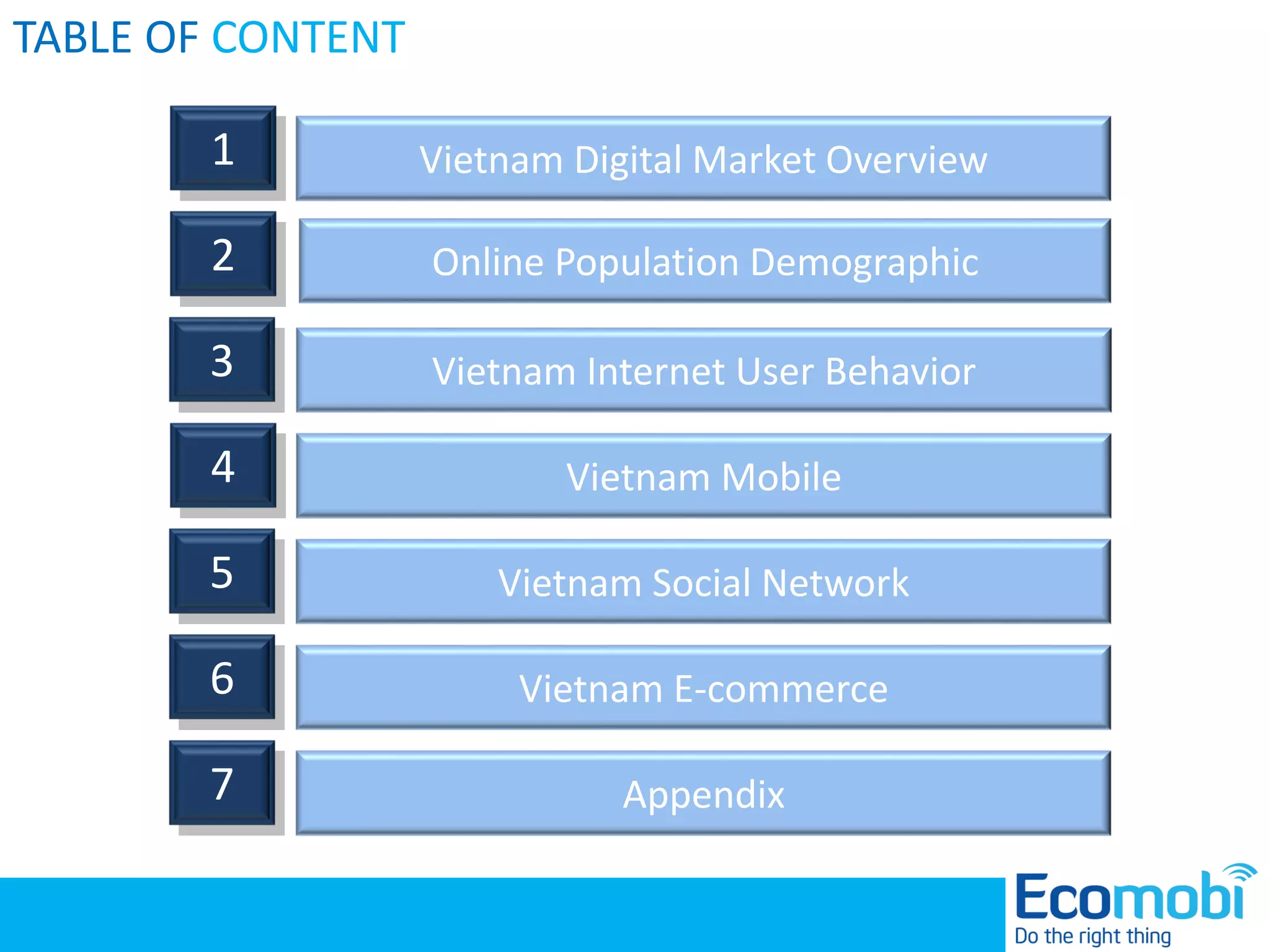 TABLE OF CONTENT

1 Vietnam Digital Market Overview

2 Online Population Demographic

3 Vietnam Internet User Behavior

4 Vietnam Mobile

5 Vietnam Social Network

6 Vietnam E-commerce

7 Appendix

Ecomobi
Do the right thing